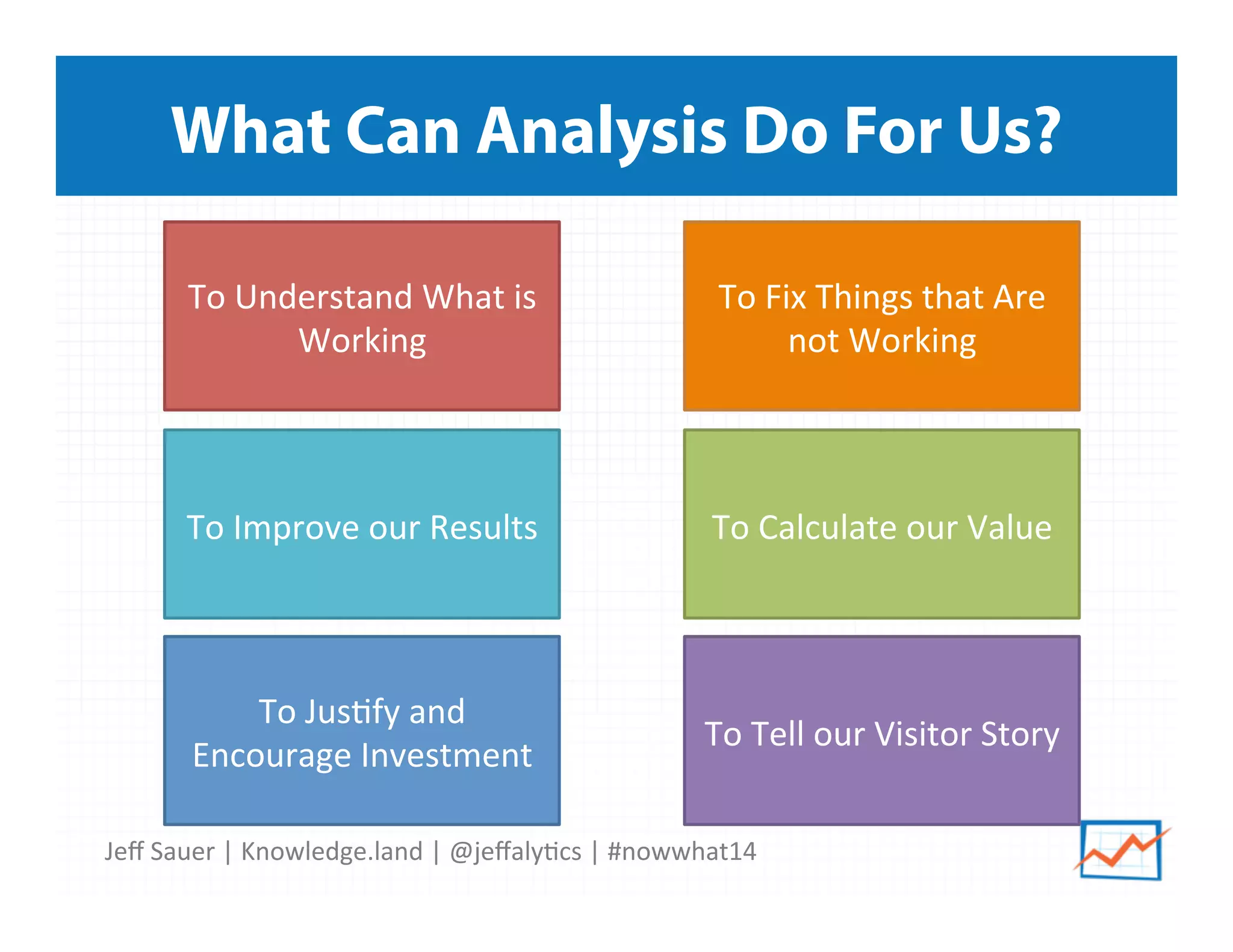 What Can Analysis Do For Us?

To Understand What is Working

To Fix Things that Are not Working

To Improve our Results

To Calculate our Value

To Justify and Encourage Investment

To Tell our Visitor Story

Jeff Sauer | Knowledge.land | @jeffalytics | #nowwhat14